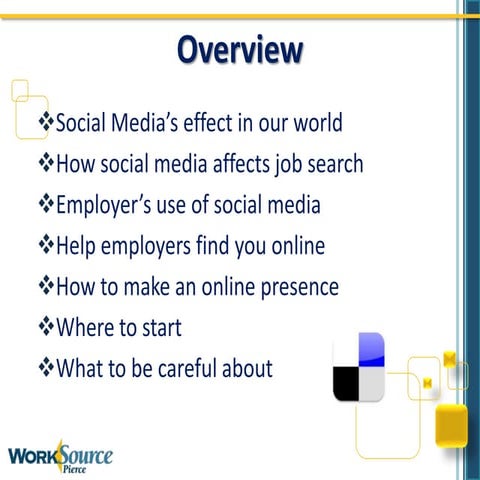 Overview

❖Social Media's effect in our world

❖How social media affects job search

❖Employer's use of social media

❖Help employers find you online

❖How to make an online presence

❖Where to start

❖What to be careful about

WorkSource Pierce